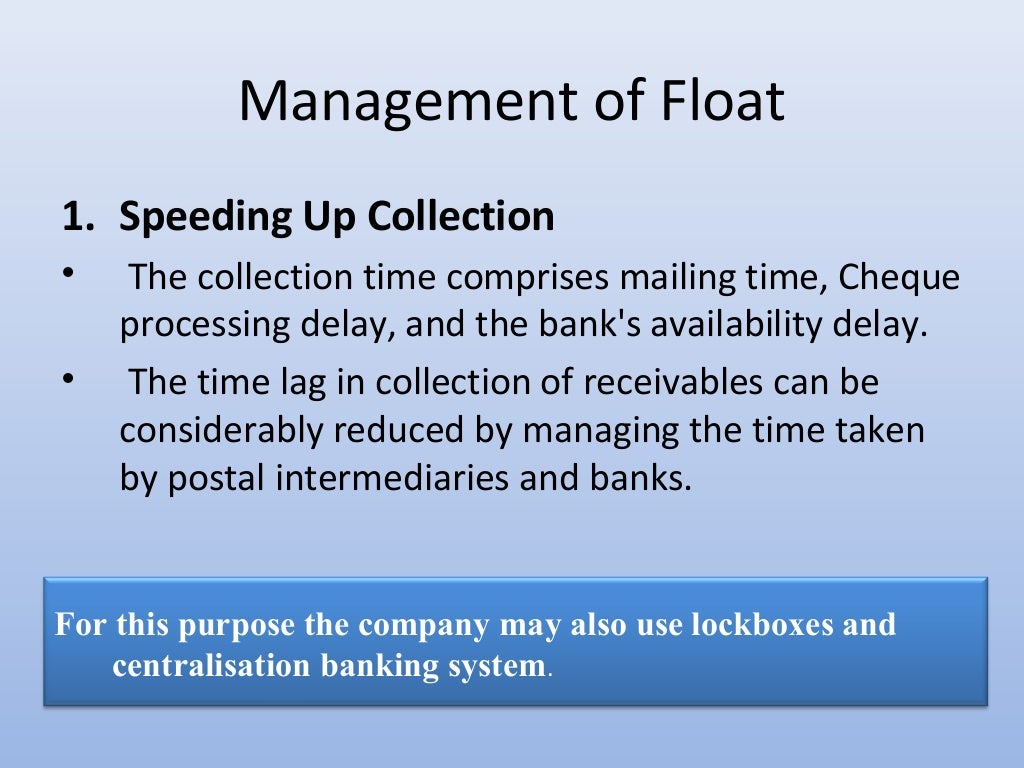 Management of Float

1. Speeding Up Collection

• The collection time comprises mailing time, Cheque processing delay, and the bank's availability delay.

• The time lag in collection of receivables can be considerably reduced by managing the time taken by postal intermediaries and banks.

For this purpose the company may also use lockboxes and centralisation banking system.